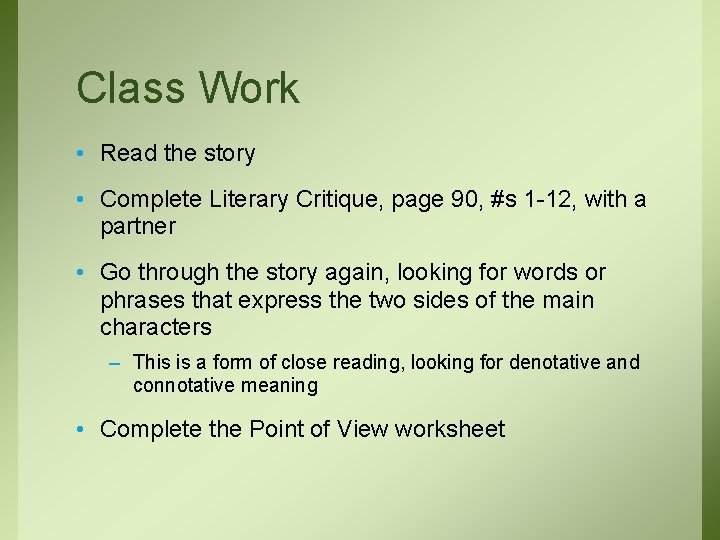 Class Work

• Read the story

• Complete Literary Critique, page 90, #s 1-12, with a partner

• Go through the story again, looking for words or phrases that express the two sides of the main characters

– This is a form of close reading, looking for denotative and connotative meaning

• Complete the Point of View worksheet